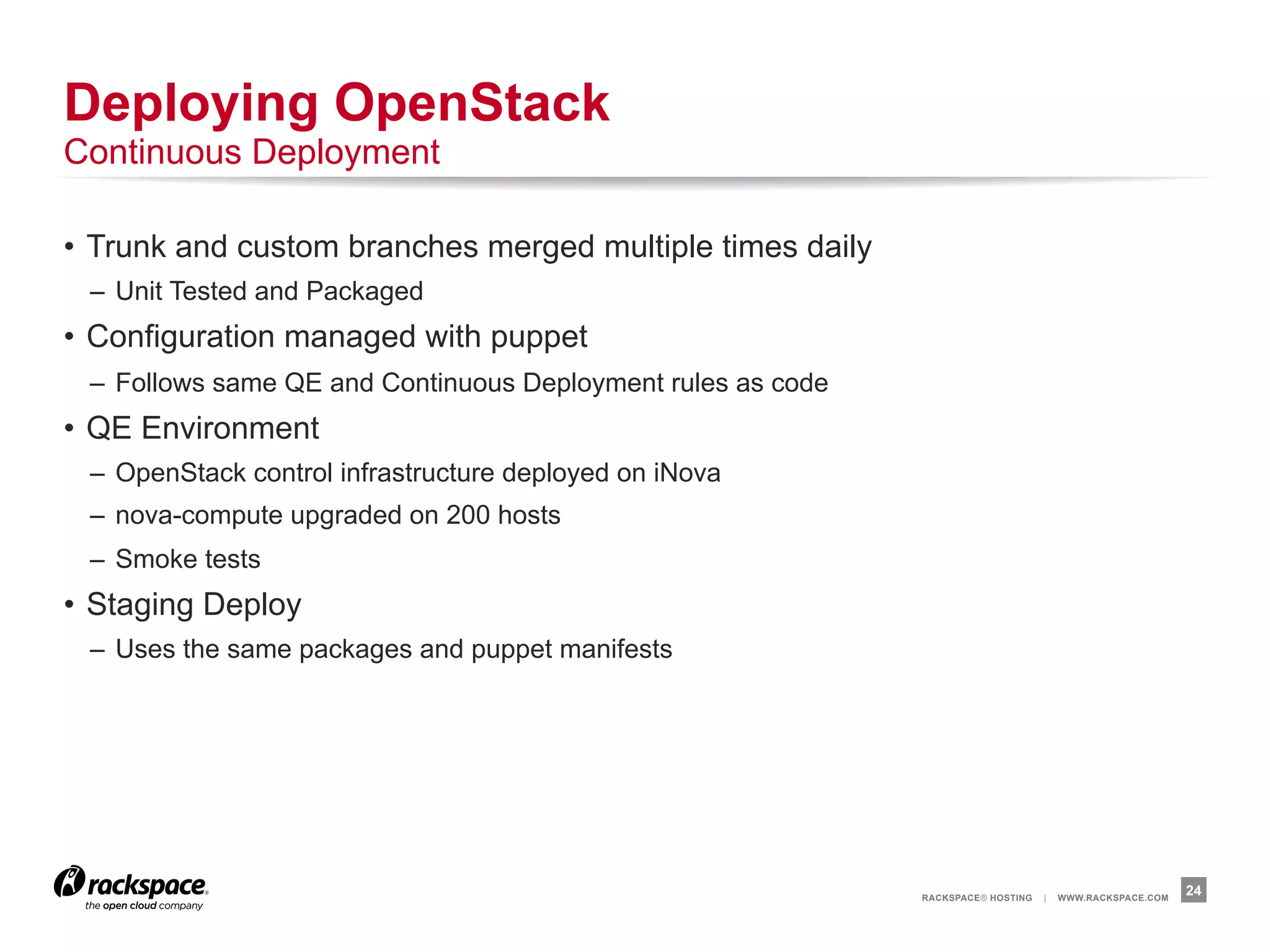 Deploying OpenStack
Continuous Deployment

• Trunk and custom branches merged multiple times daily
– Unit Tested and Packaged
• Configuration managed with puppet
– Follows same QE and Continuous Deployment rules as code
• QE Environment
– OpenStack control infrastructure deployed on iNova
– nova-compute upgraded on 200 hosts
– Smoke tests
• Staging Deploy
– Uses the same packages and puppet manifests

rackspace®
the open cloud company

RACKSPACE® HOSTING | WWW.RACKSPACE.COM 24